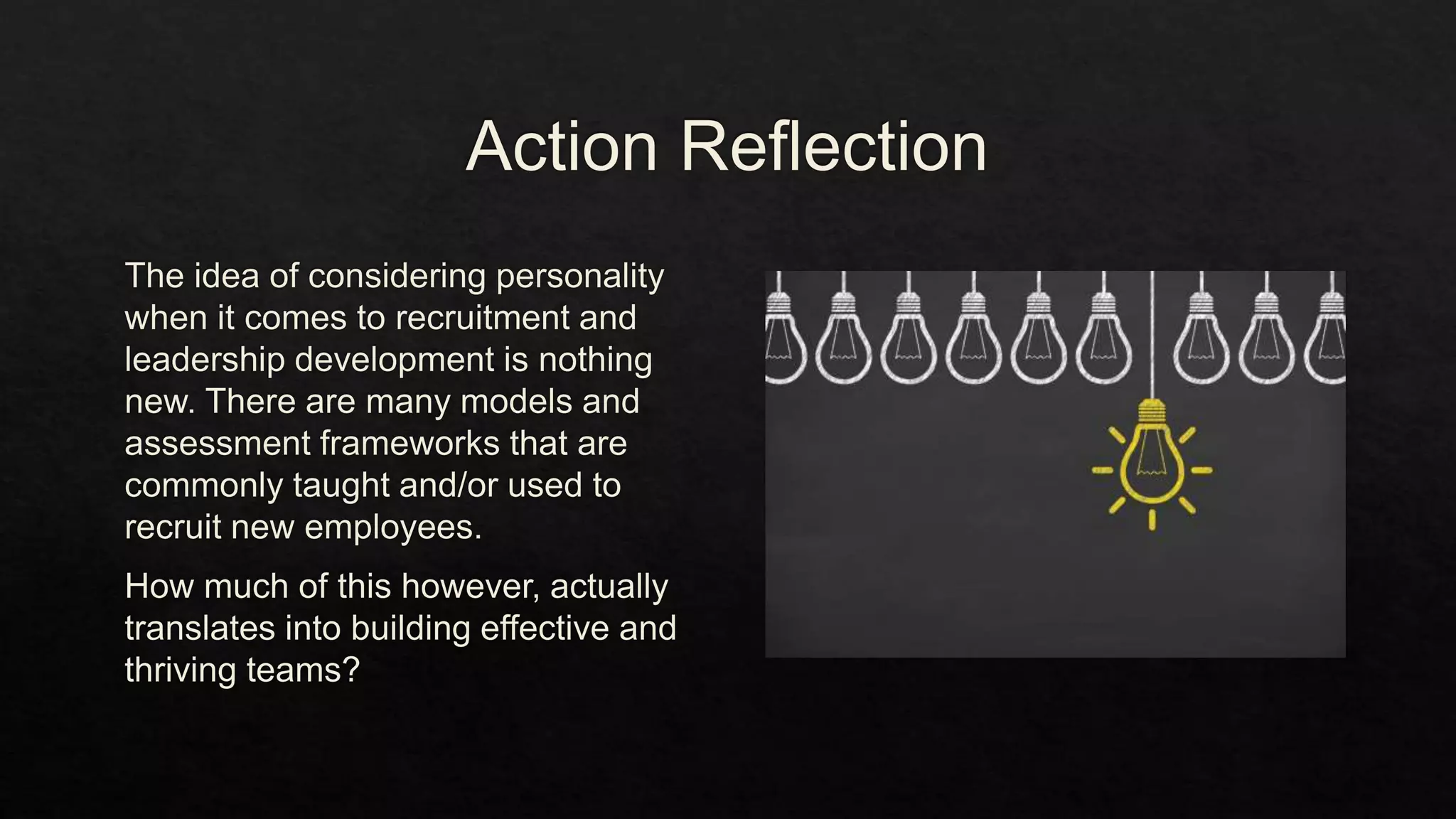 Action Reflection

The idea of considering personality when it comes to recruitment and leadership development is nothing new. There are many models and assessment frameworks that are commonly taught and/or used to recruit new employees.

How much of this however, actually translates into building effective and thriving teams?